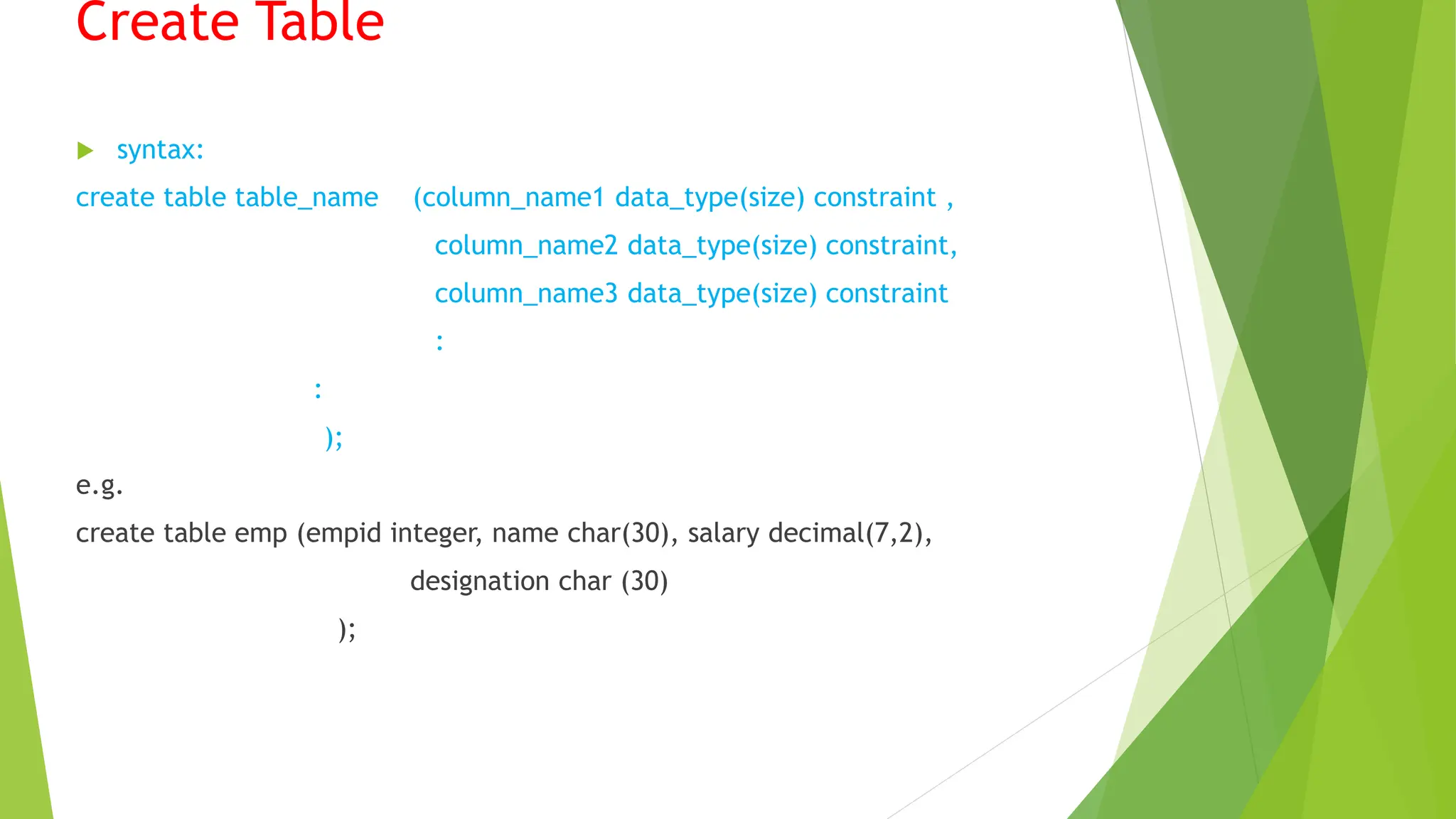 Create Table

syntax:

create table table_name (column_name1 data_type(size) constraint ,
column_name2 data_type(size) constraint,
column_name3 data_type(size) constraint
:
:
);

e.g.

create table emp (empid integer, name char(30), salary decimal(7,2),
designation char (30)
);